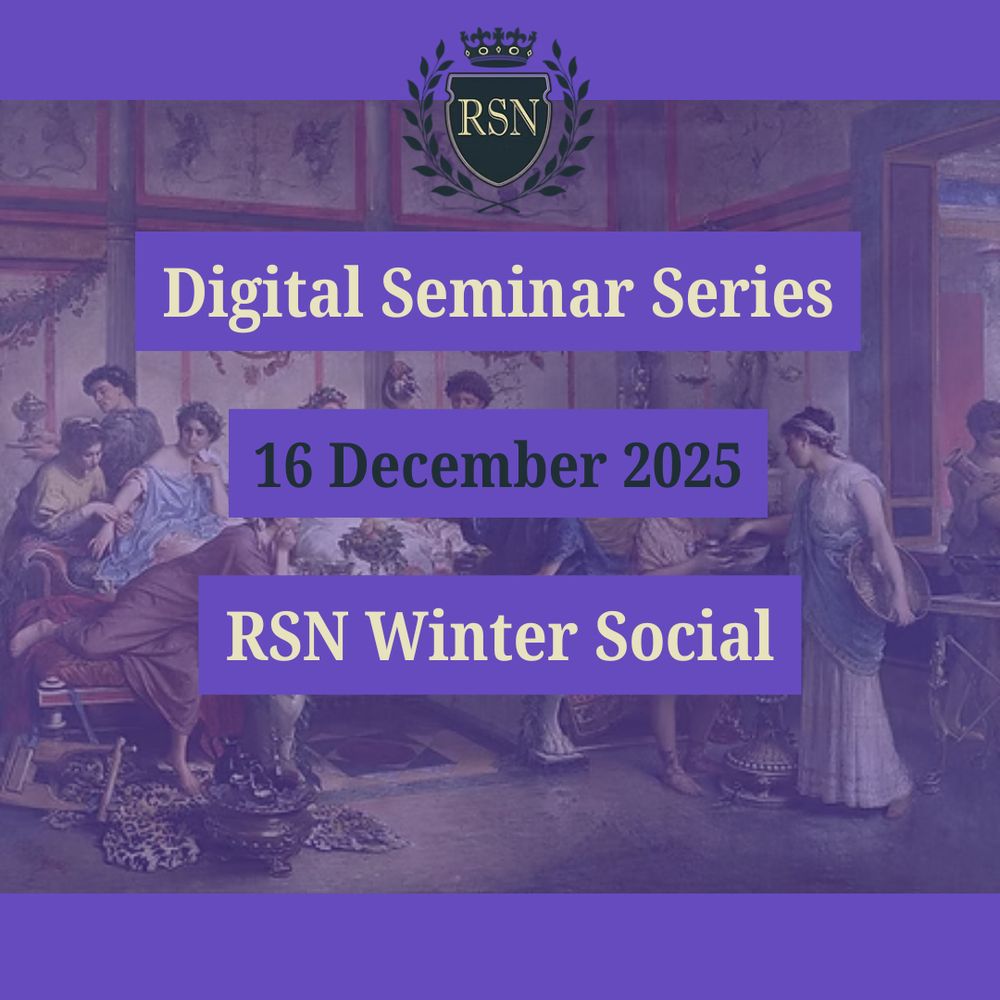 RSN

Digital Seminar Series

16 December 2025

RSN Winter Social